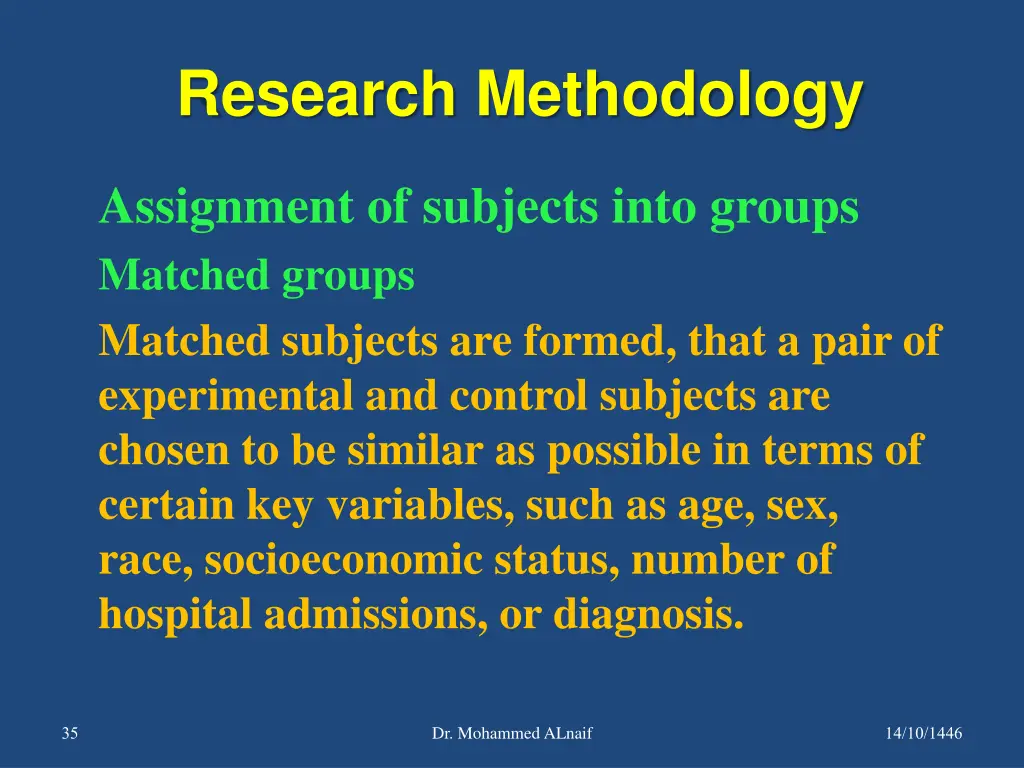 Research Methodology

Assignment of subjects into groups

Matched groups

Matched subjects are formed, that a pair of experimental and control subjects are chosen to be similar as possible in terms of certain key variables, such as age, sex, race, socioeconomic status, number of hospital admissions, or diagnosis.

35

Dr. Mohammed ALnaif

14/10/1446